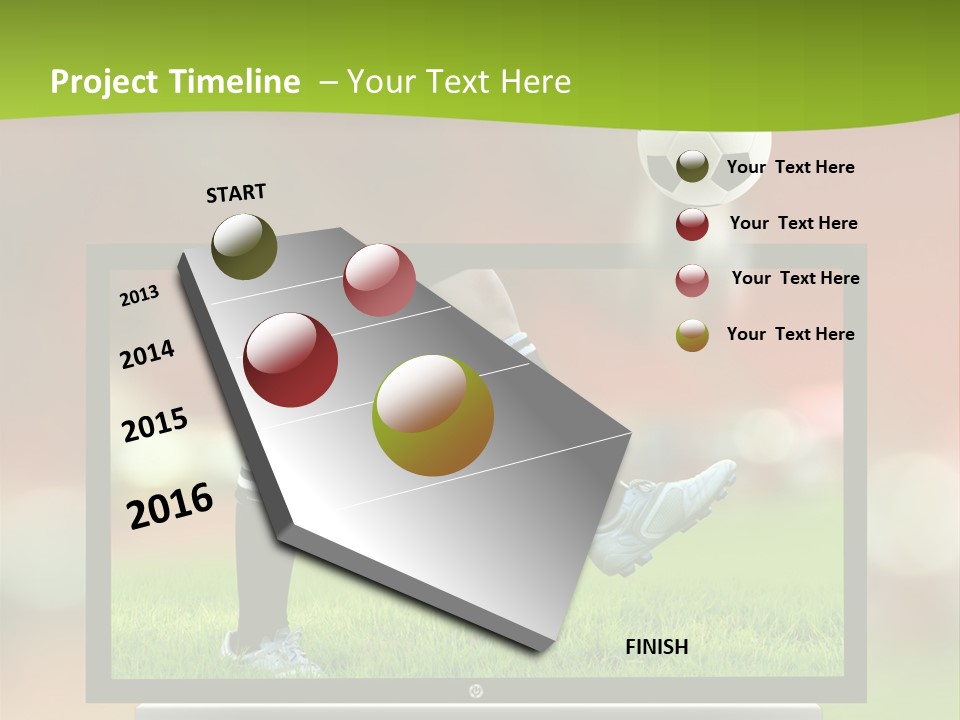 Project Timeline – Your Text Here

START

2013

2014

2015

2016

FINISH

Your Text Here

Your Text Here

Your Text Here

Your Text Here